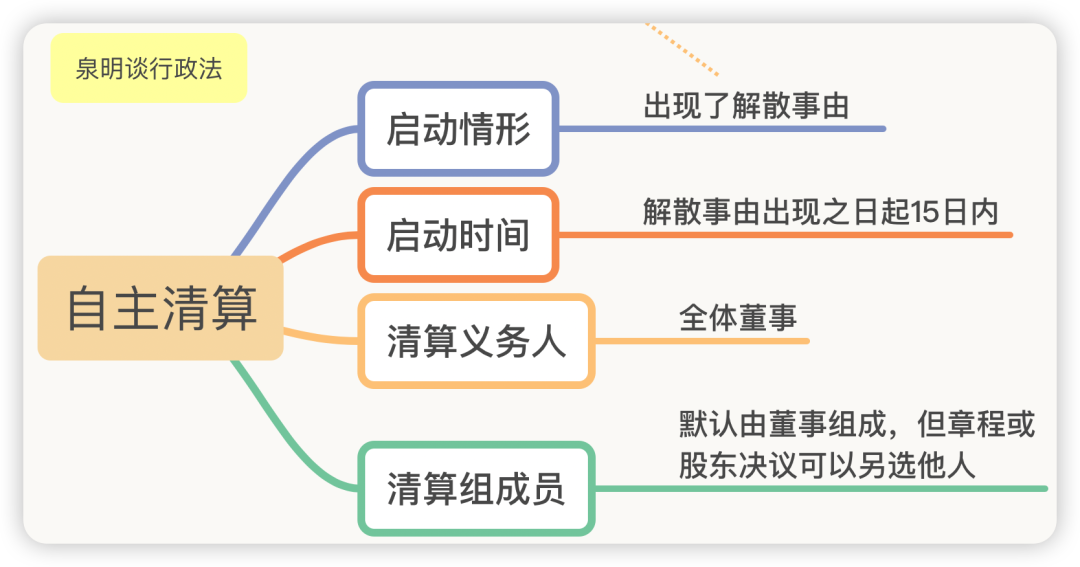 泉明谈行政法

自主清算

启动情形

出现了解散事由

启动时间

解散事由出现之日起15日内

清算义务人

全体董事

清算组成员

默认由董事组成，但章程或股东决议可以另选他人